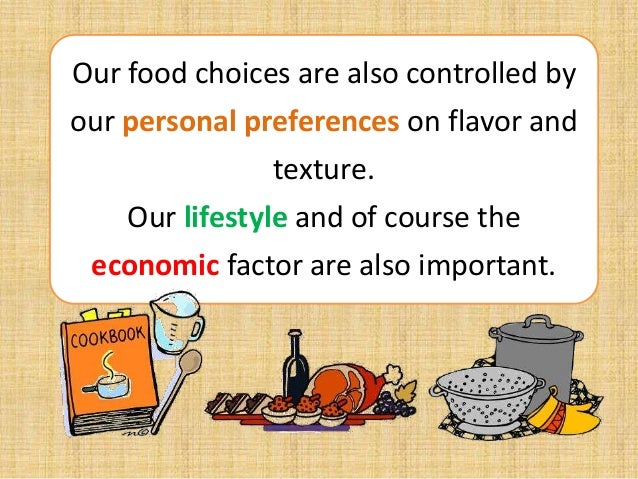 Our food choices are also controlled by our personal preferences on flavor and texture.
Our lifestyle and of course the economic factor are also important.

COOKBOOK